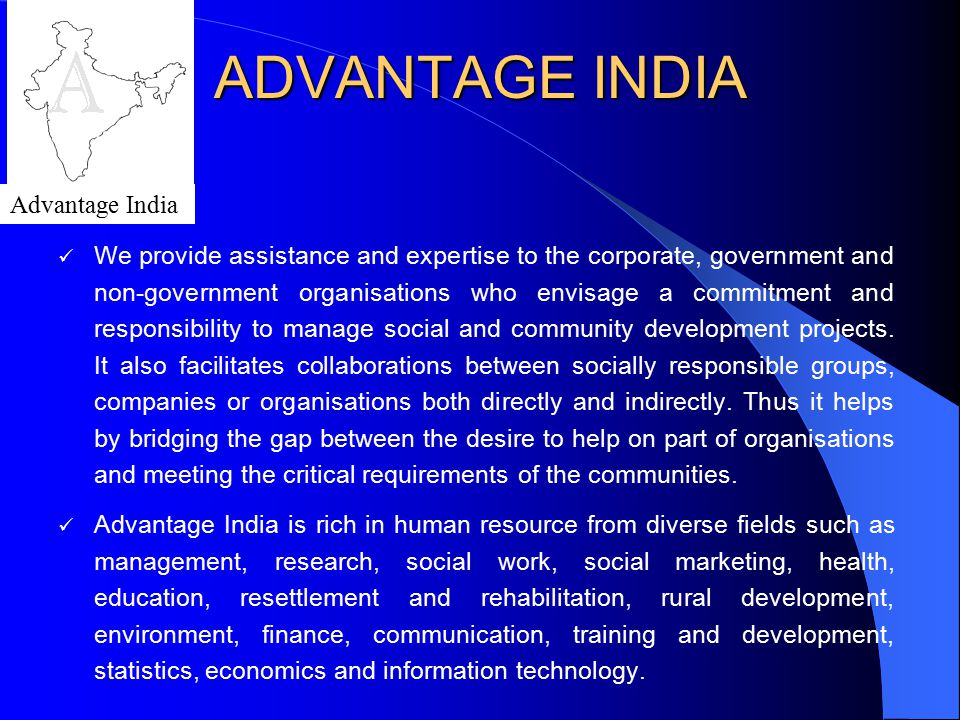 A

Advantage India

ADVANTAGE INDIA

✓ We provide assistance and expertise to the corporate, government and non-government organisations who envisage a commitment and responsibility to manage social and community development projects. It also facilitates collaborations between socially responsible groups, companies or organisations both directly and indirectly. Thus it helps by bridging the gap between the desire to help on part of organisations and meeting the critical requirements of the communities.

✓ Advantage India is rich in human resource from diverse fields such as management, research, social work, social marketing, health, education, resettlement and rehabilitation, rural development, environment, finance, communication, training and development, statistics, economics and information technology.